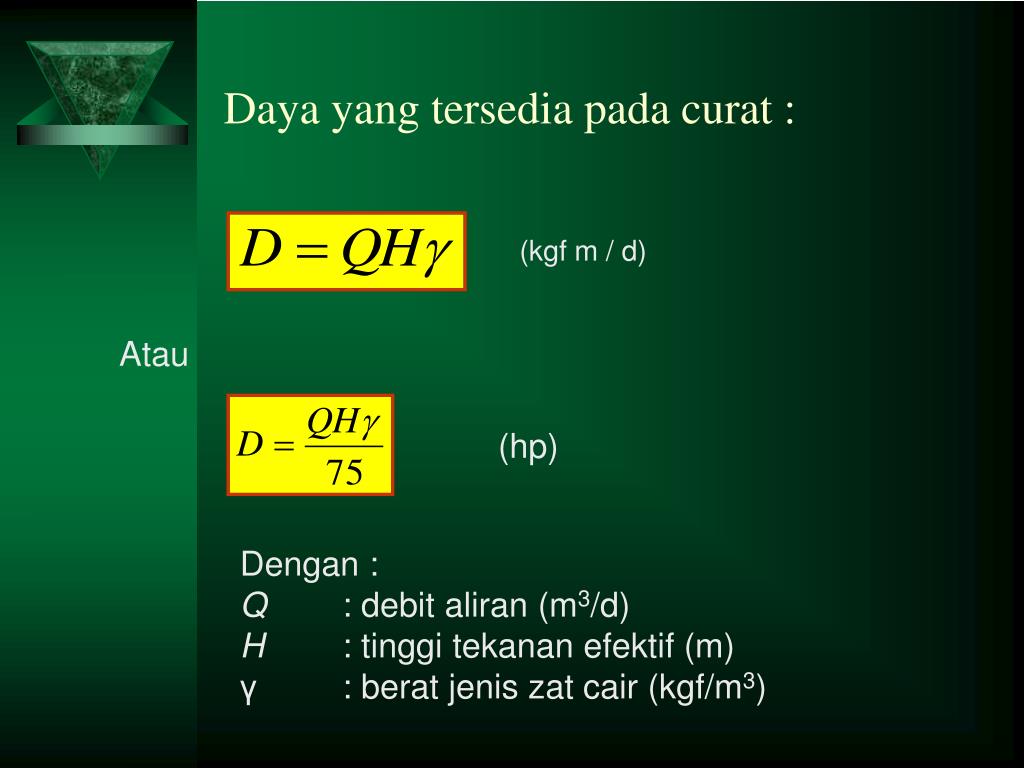 Daya yang tersedia pada curat :

$D = QH\gamma$ (kgf m / d)

Atau

$D = \frac{QH\gamma}{75}$ (hp)

Dengan :
$Q$ : debit aliran ($m^3$/d)
$H$ : tinggi tekanan efektif (m)
γ : berat jenis zat cair (kgf/$m^3$)